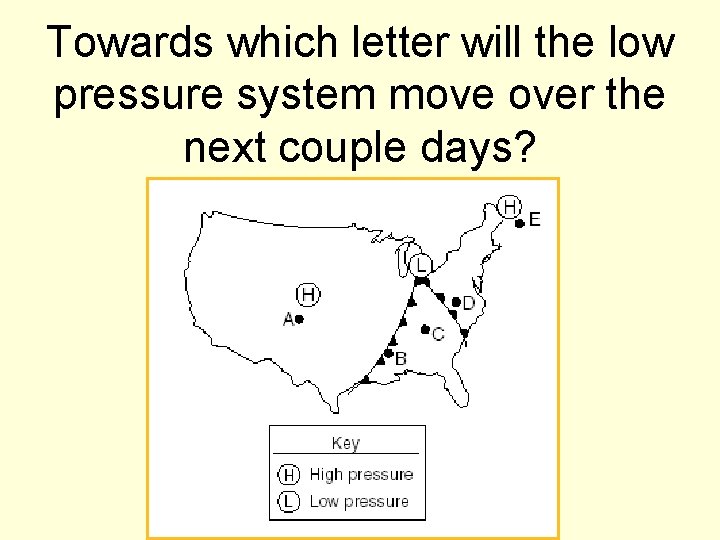 Towards which letter will the low pressure system move over the next couple days?

H
E
L
H
D
A
C
B

Key
H High pressure
L Low pressure